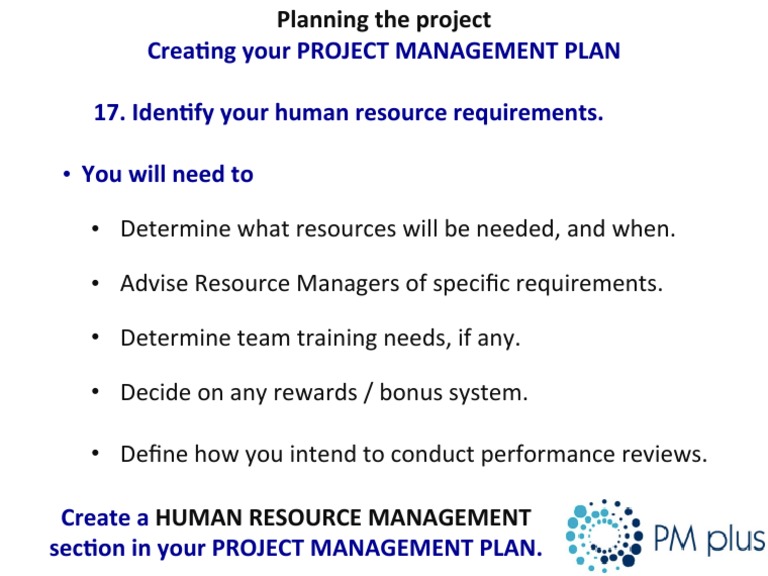 Planning the project
Creating your PROJECT MANAGEMENT PLAN

17. Identify your human resource requirements.

• You will need to

• Determine what resources will be needed, and when.

• Advise Resource Managers of specific requirements.

• Determine team training needs, if any.

• Decide on any rewards / bonus system.

• Define how you intend to conduct performance reviews.

Create a HUMAN RESOURCE MANAGEMENT section in your PROJECT MANAGEMENT PLAN.

PM plus